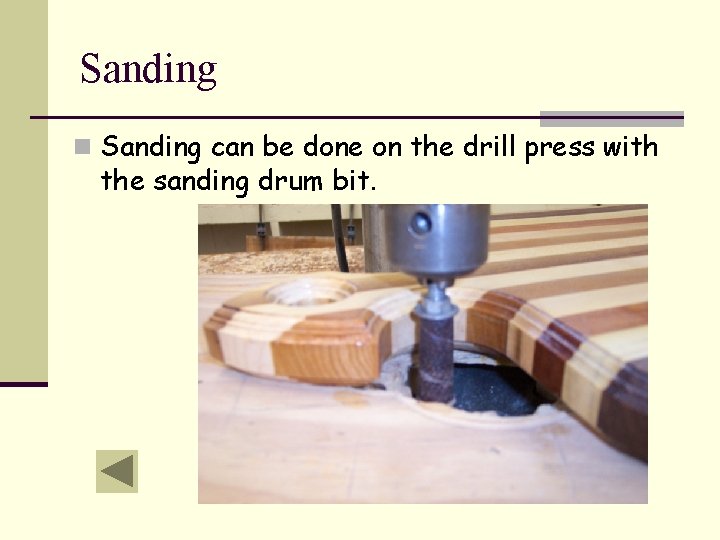 Sanding

Sanding can be done on the drill press with the sanding drum bit.